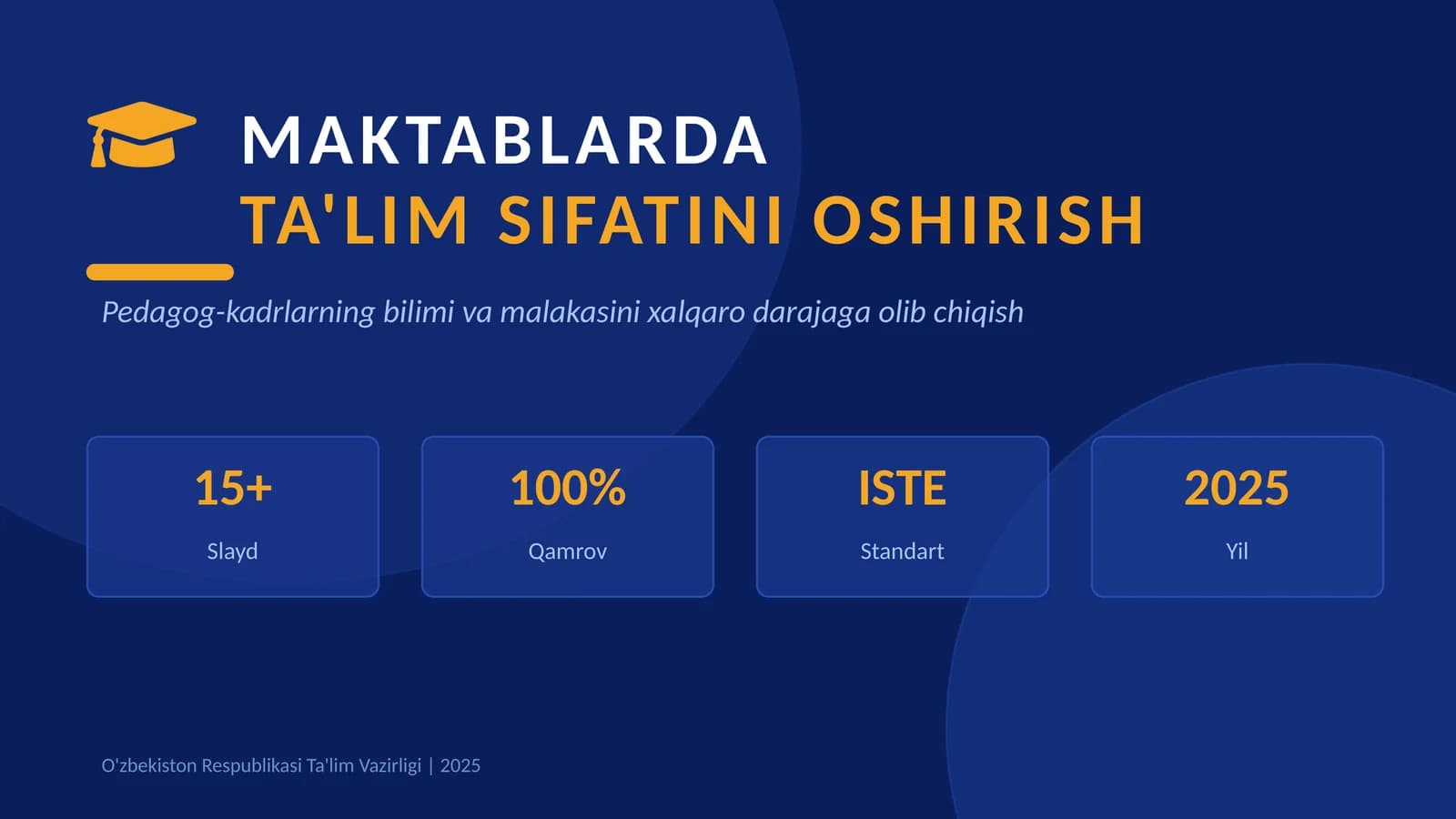 MAKTABLARDA
TA'LIM SIFATINI OSHIRISH

Pedagog-kadrlarning bilimi va malakasini xalqaro darajaga olib chiqish

15+
Slayd

100%
Qamrov

ISTE
Standart

2025
Yil

O'zbekiston Respublikasi Ta'lim Vazirligi | 2025